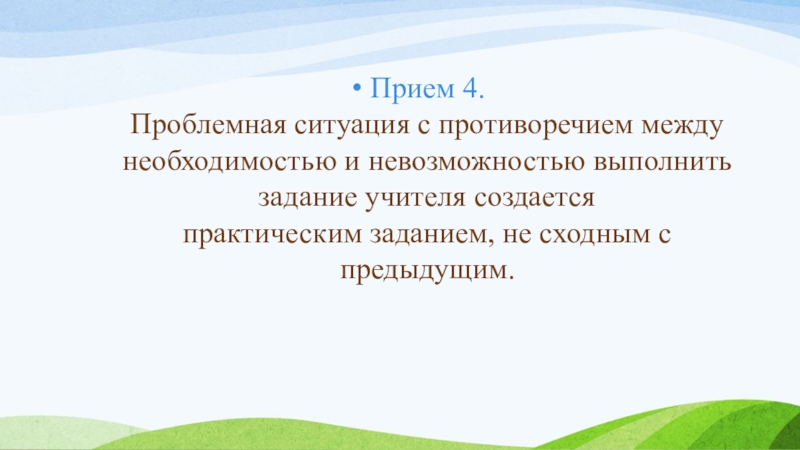 • Прием 4.

Проблемная ситуация с противоречием между необходимостью и невозможностью выполнить задание учителя создается практическим заданием, не сходным с предыдущим.